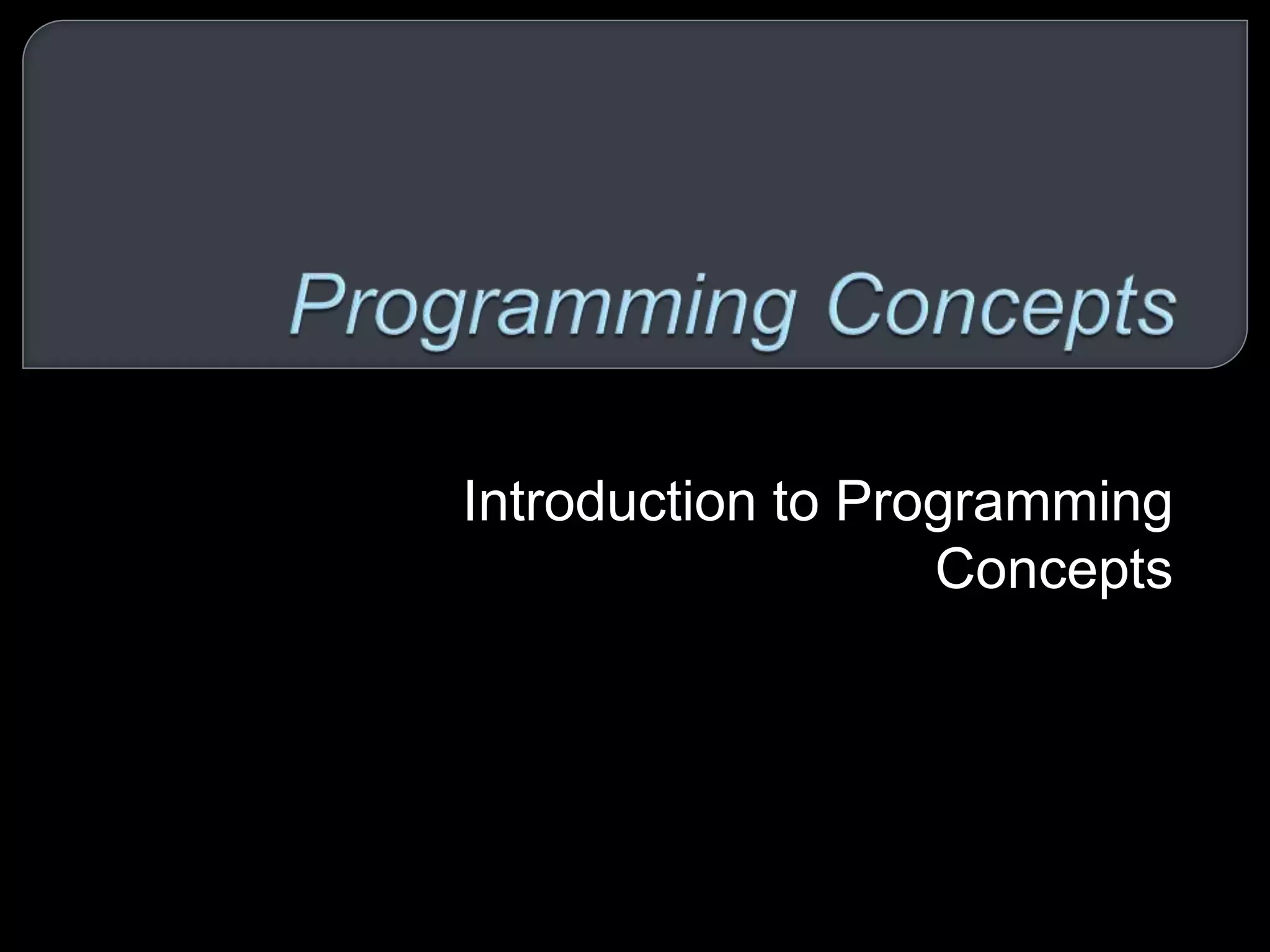 Programming Concepts

Introduction to Programming Concepts